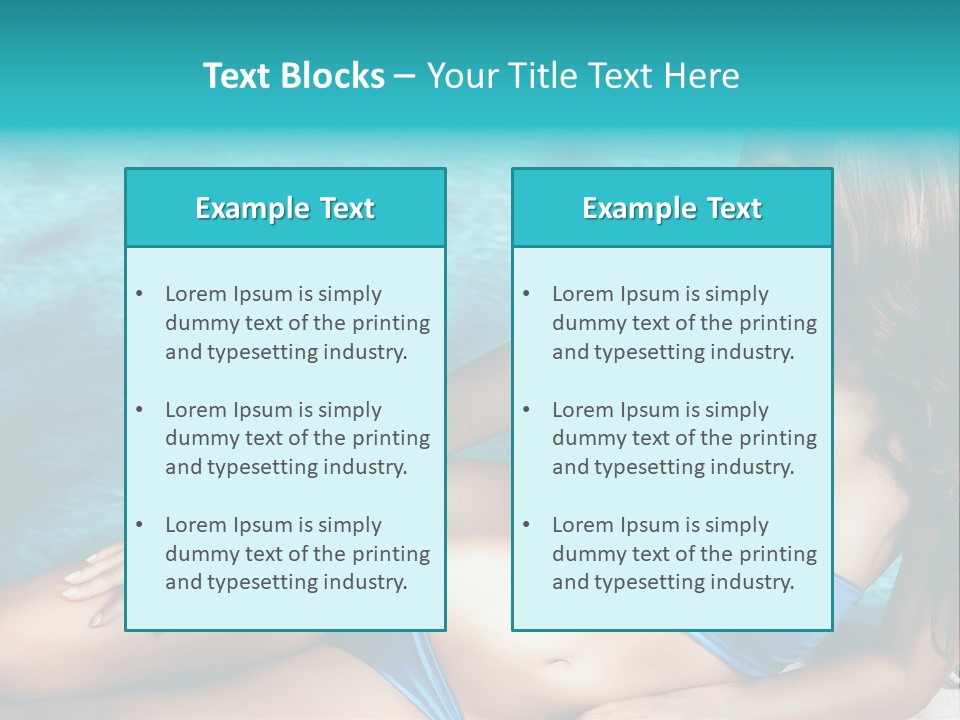 Text Blocks – Your Title Text Here

Example Text

• Lorem Ipsum is simply dummy text of the printing and typesetting industry.

• Lorem Ipsum is simply dummy text of the printing and typesetting industry.

• Lorem Ipsum is simply dummy text of the printing and typesetting industry.

Example Text

• Lorem Ipsum is simply dummy text of the printing and typesetting industry.

• Lorem Ipsum is simply dummy text of the printing and typesetting industry.

• Lorem Ipsum is simply dummy text of the printing and typesetting industry.